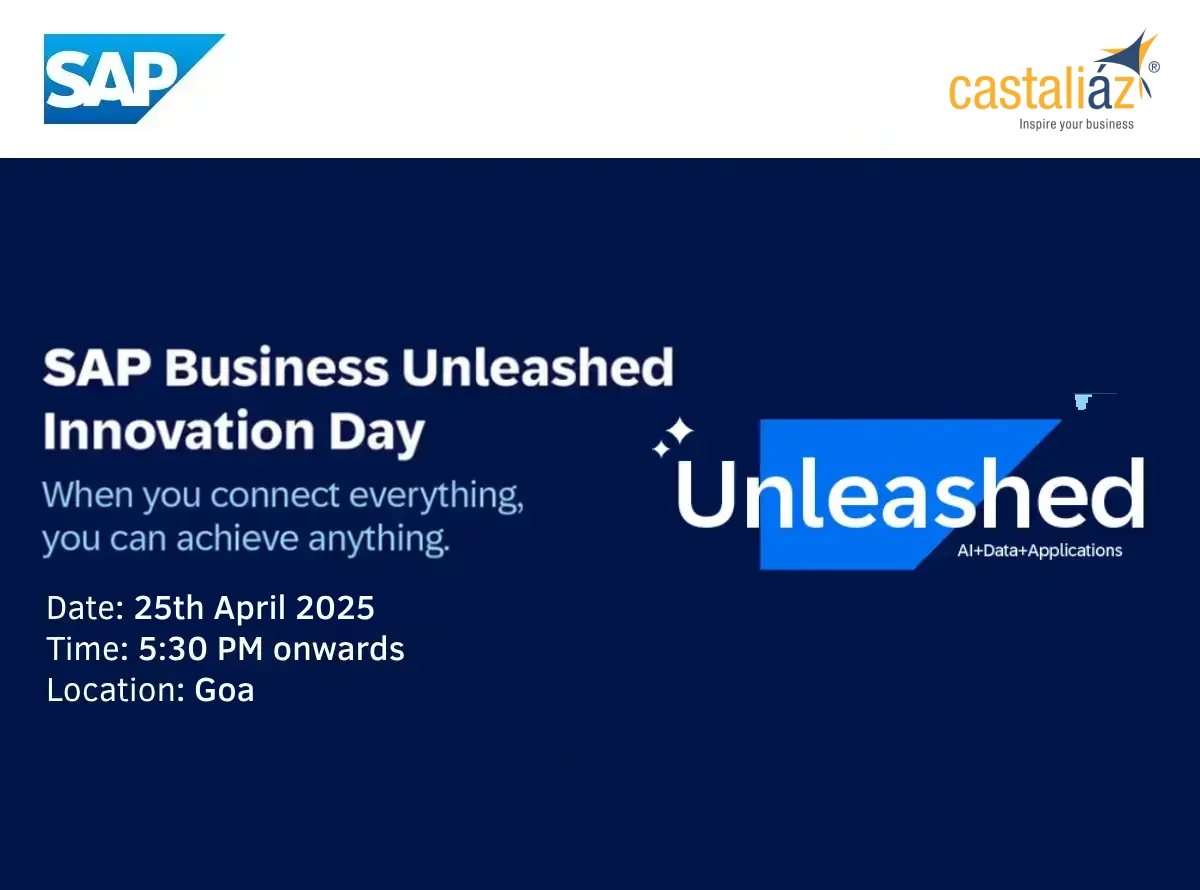 SAP

castaliaz®
Inspire your business

SAP Business Unleashed Innovation Day

When you connect everything, you can achieve anything.

Unleashed
AI+Data+Applications

Date: 25th April 2025
Time: 5:30 PM onwards
Location: Goa